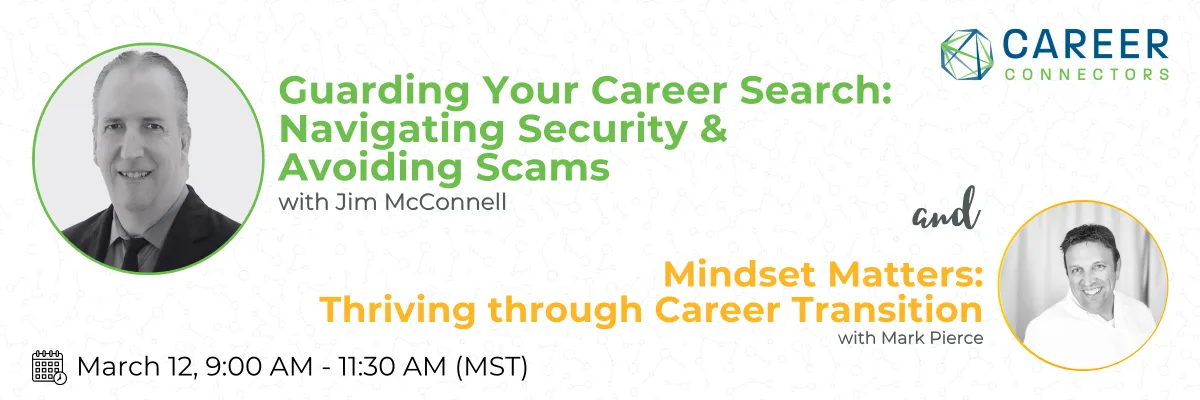 CAREER CONNECTORS

Guarding Your Career Search: Navigating Security & Avoiding Scams
with Jim McConnell

and

Mindset Matters: Thriving through Career Transition
with Mark Pierce

March 12, 9:00 AM - 11:30 AM (MST)